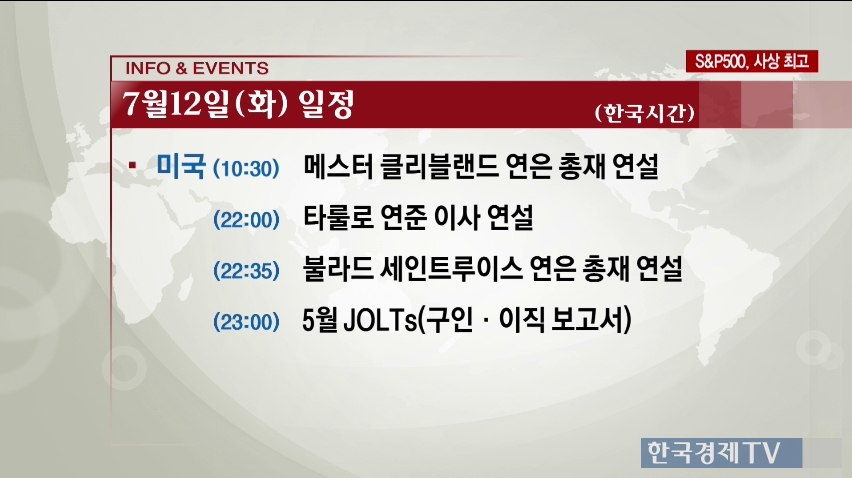 INFO & EVENTS

S&P500, 사상 최고

7월12일(화) 일정

(한국시간)

▪ 미국 (10:30) 메스터 클리블랜드 연은 총재 연설

(22:00) 타룰로 연준 이사 연설

(22:35) 불라드 세인트루이스 연은 총재 연설

(23:00) 5월 JOLTs(구인 · 이직 보고서)

한국경제TV